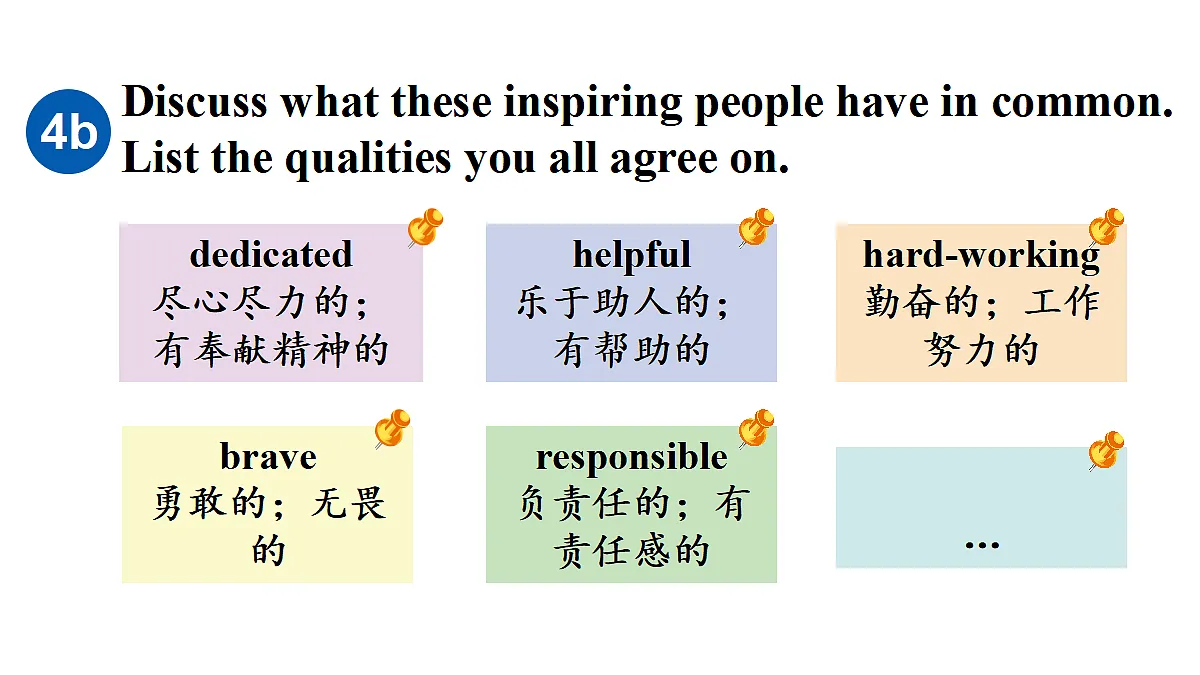 4b Discuss what these inspiring people have in common. List the qualities you all agree on.

dedicated
尽心尽力的；有奉献精神的

helpful
乐于助人的；有帮助的

hard-working
勤奋的；工作努力的

brave
勇敢的；无畏的

responsible
负责任的；有责任感的

...